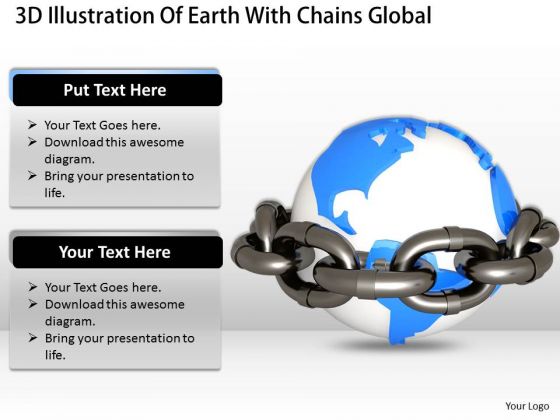 3D Illustration Of Earth With Chains Global

Put Text Here

➢ Your Text Goes here.
➢ Download this awesome diagram.
➢ Bring your presentation to life.

Your Text Here

➢ Your Text Goes here.
➢ Download this awesome diagram.
➢ Bring your presentation to life.

Your Logo